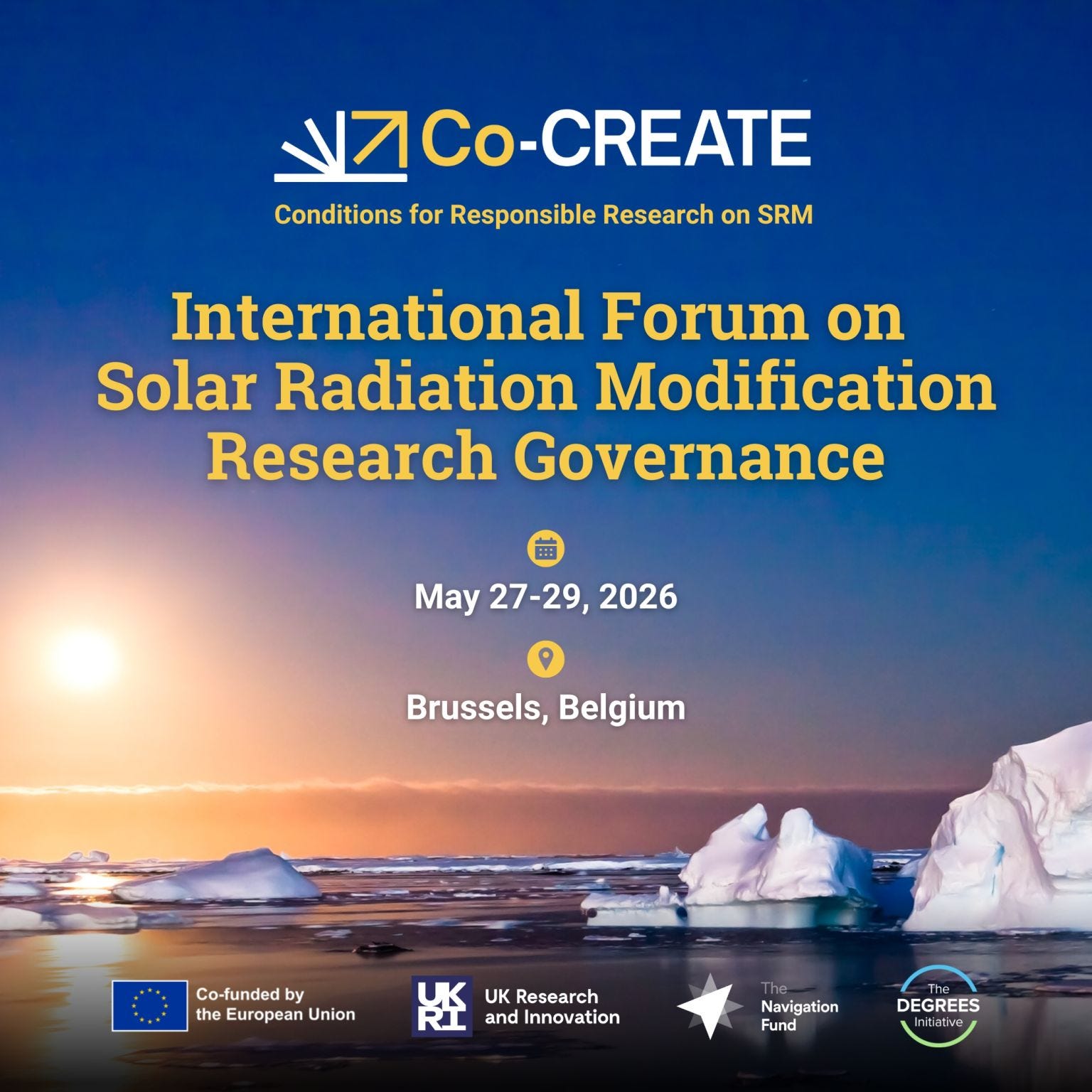 Co-CREATE

Conditions for Responsible Research on SRM

International Forum on Solar Radiation Modification Research Governance

May 27-29, 2026

Brussels, Belgium

Co-funded by the European Union

UKRI UK Research and Innovation

The Navigation Fund

The DEGREES Initiative